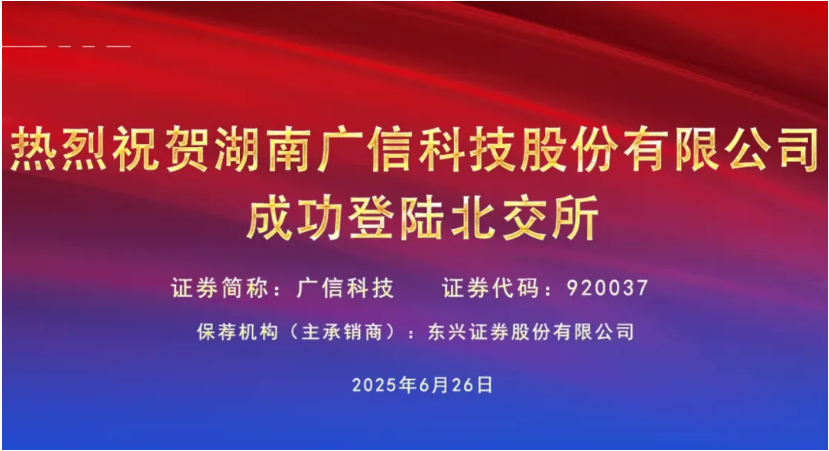 热烈祝贺湖南广信科技股份有限公司
成功登陆北交所

证券简称：广信科技　证券代码：920037

保荐机构（主承销商）：东兴证券股份有限公司

2025年6月26日